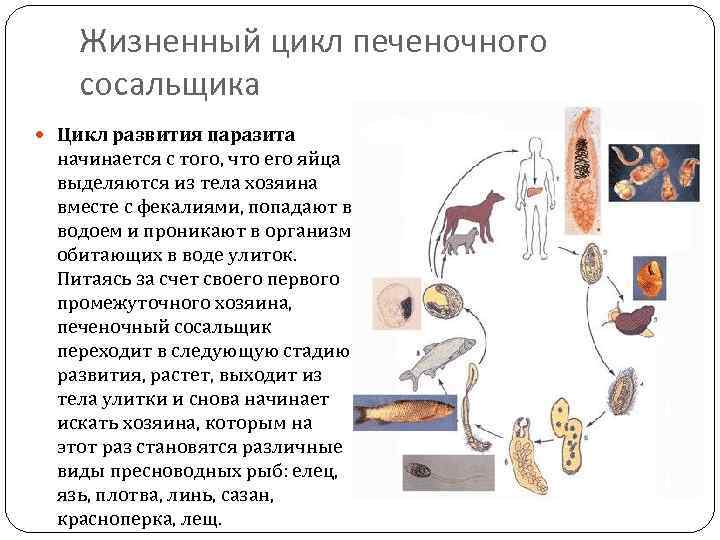 Жизненный цикл печеночного сосальщика

Цикл развития паразита начинается с того, что его яйца выделяются из тела хозяина вместе с фекалиями, попадают в водоем и проникают в организм обитающих в воде улиток. Питаясь за счет своего первого промежуточного хозяина, печеночный сосальщик переходит в следующую стадию развития, растет, выходит из тела улитки и снова начинает искать хозяина, которым на этот раз становятся различные виды пресноводных рыб: елец, язь, плотва, линь, сазан, красноперка, лещ.